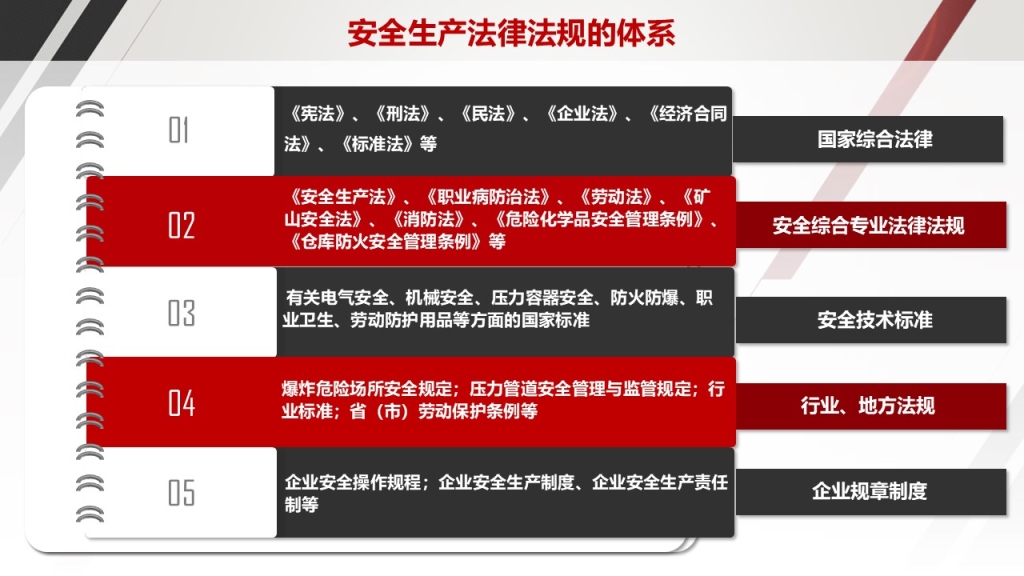 安全生产法律法规的体系

01

《宪法》、《刑法》、《民法》、《企业法》、《经济合同法》、《标准法》等

国家综合法律

02

《安全生产法》、《职业病防治法》、《劳动法》、《矿山安全法》、《消防法》、《危险化学品安全管理条例》、《仓库防火安全管理条例》等

安全综合专业法律法规

03

有关电气安全、机械安全、压力容器安全、防火防爆、职业卫生、劳动防护用品等方面的国家标准

安全技术标准

04

爆炸危险场所安全规定；压力管道安全管理与监管规定；行业标准；省（市）劳动保护条例等

行业、地方法规

05

企业安全操作规程；企业安全生产制度、企业安全生产责任制等

企业规章制度